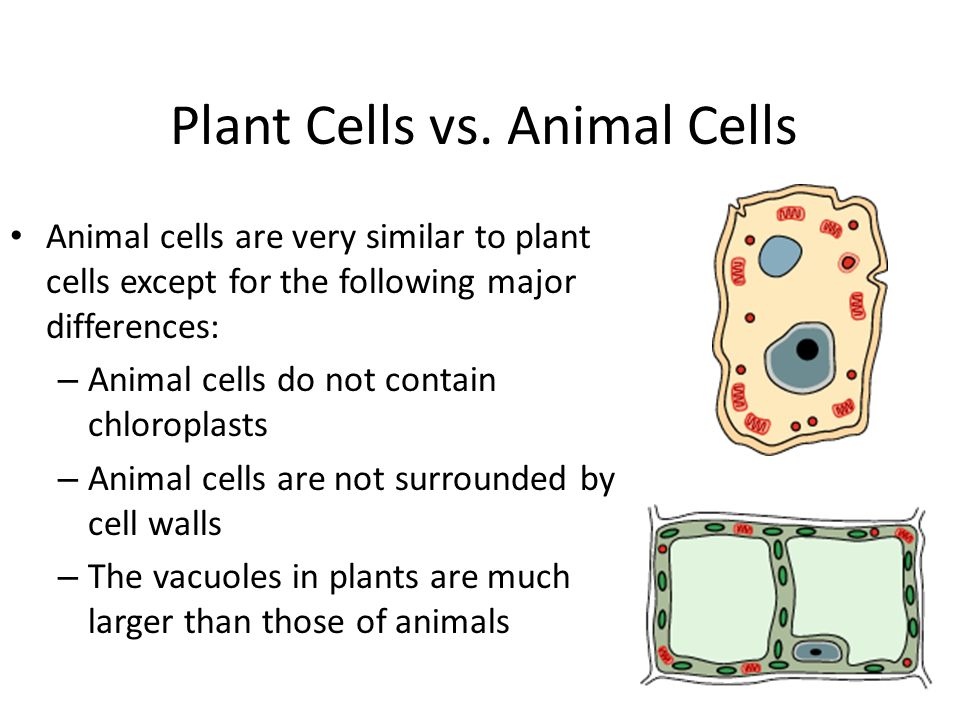 Plant Cells vs. Animal Cells

• Animal cells are very similar to plant cells except for the following major differences:
– Animal cells do not contain chloroplasts
– Animal cells are not surrounded by cell walls
– The vacuoles in plants are much larger than those of animals